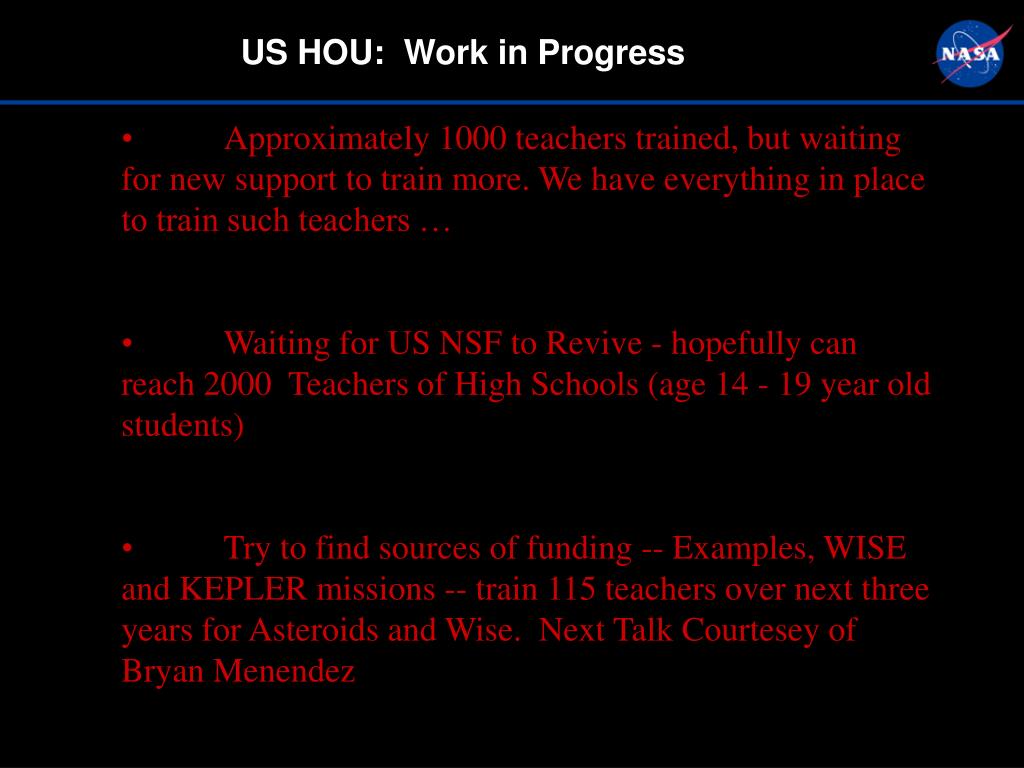 US HOU: Work in Progress

NASA

• Approximately 1000 teachers trained, but waiting for new support to train more. We have everything in place to train such teachers …

• Waiting for US NSF to Revive - hopefully can reach 2000 Teachers of High Schools (age 14 - 19 year old students)

• Try to find sources of funding -- Examples, WISE and KEPLER missions -- train 115 teachers over next three years for Asteroids and Wise. Next Talk Courtesey of Bryan Menendez